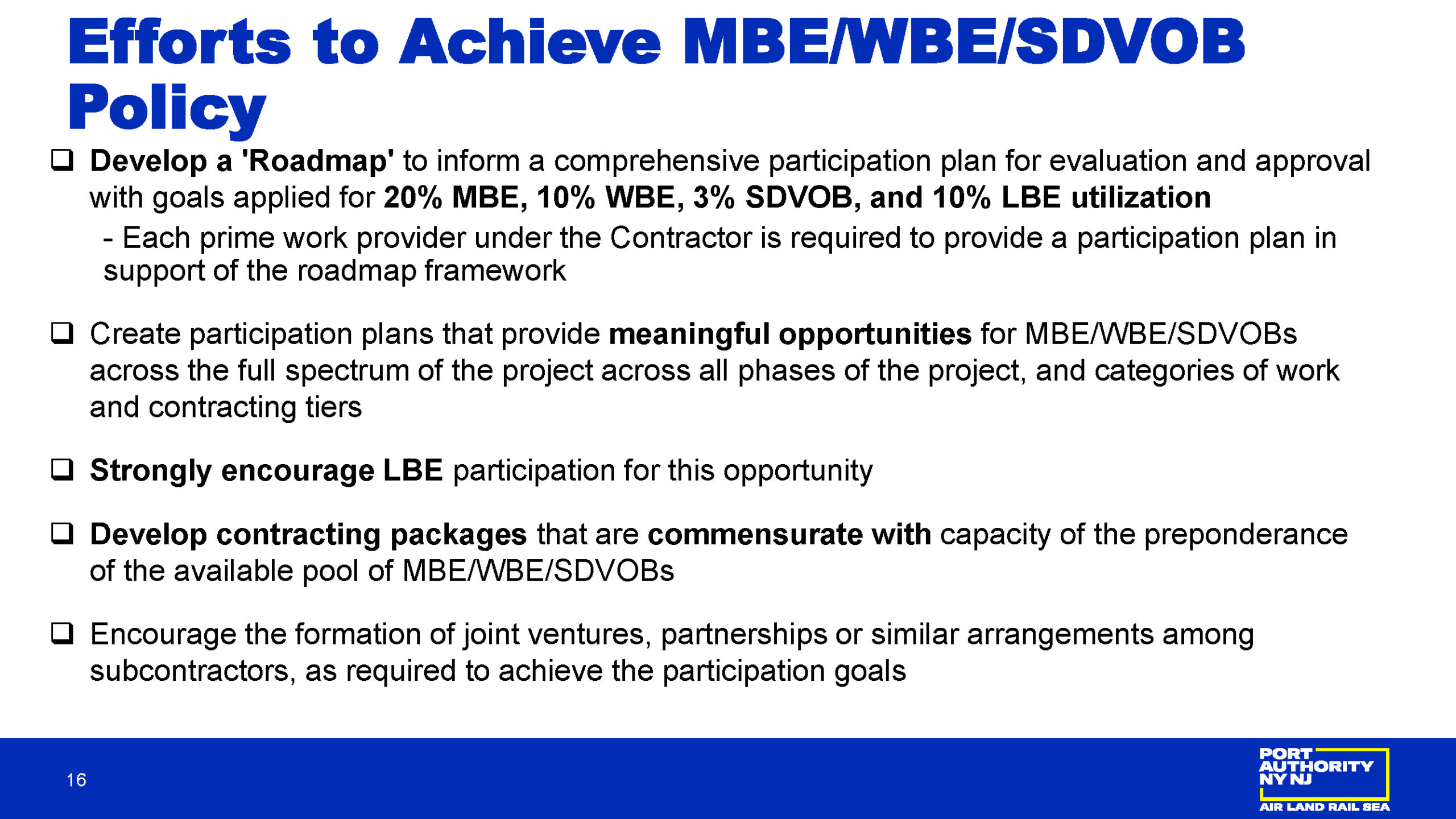 Efforts to Achieve MBE/WBE/SDVOB Policy

❑ Develop a 'Roadmap' to inform a comprehensive participation plan for evaluation and approval with goals applied for 20% MBE, 10% WBE, 3% SDVOB, and 10% LBE utilization

- Each prime work provider under the Contractor is required to provide a participation plan in support of the roadmap framework

❑ Create participation plans that provide meaningful opportunities for MBE/WBE/SDVOBs across the full spectrum of the project across all phases of the project, and categories of work and contracting tiers

❑ Strongly encourage LBE participation for this opportunity

❑ Develop contracting packages that are commensurate with capacity of the preponderance of the available pool of MBE/WBE/SDVOBs

❑ Encourage the formation of joint ventures, partnerships or similar arrangements among subcontractors, as required to achieve the participation goals

16

PORT AUTHORITY NY NJ
AIR LAND RAIL SEA